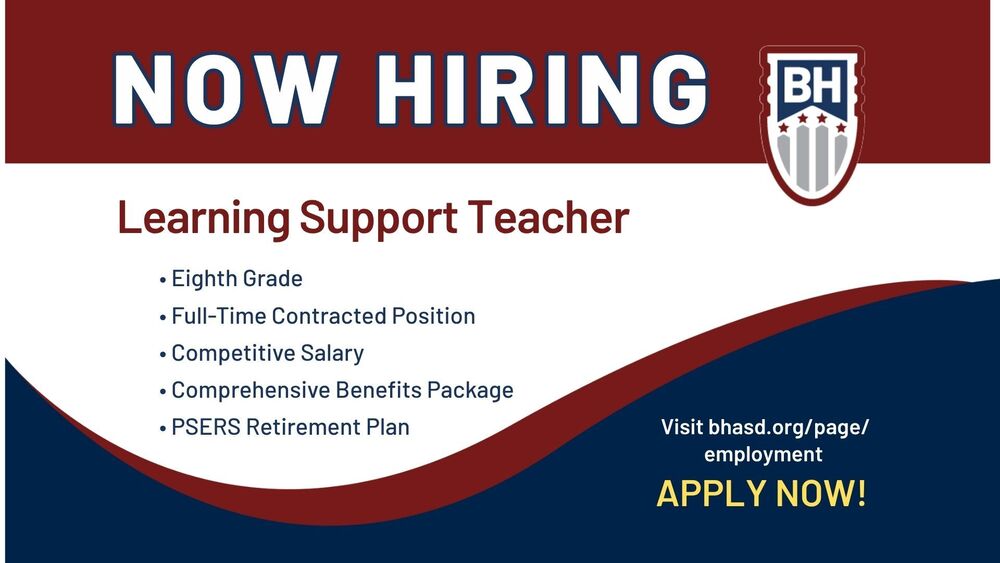 NOW HIRING

BH

Learning Support Teacher

• Eighth Grade
• Full-Time Contracted Position
• Competitive Salary
• Comprehensive Benefits Package
• PSERS Retirement Plan

Visit bhasd.org/page/employment

APPLY NOW!